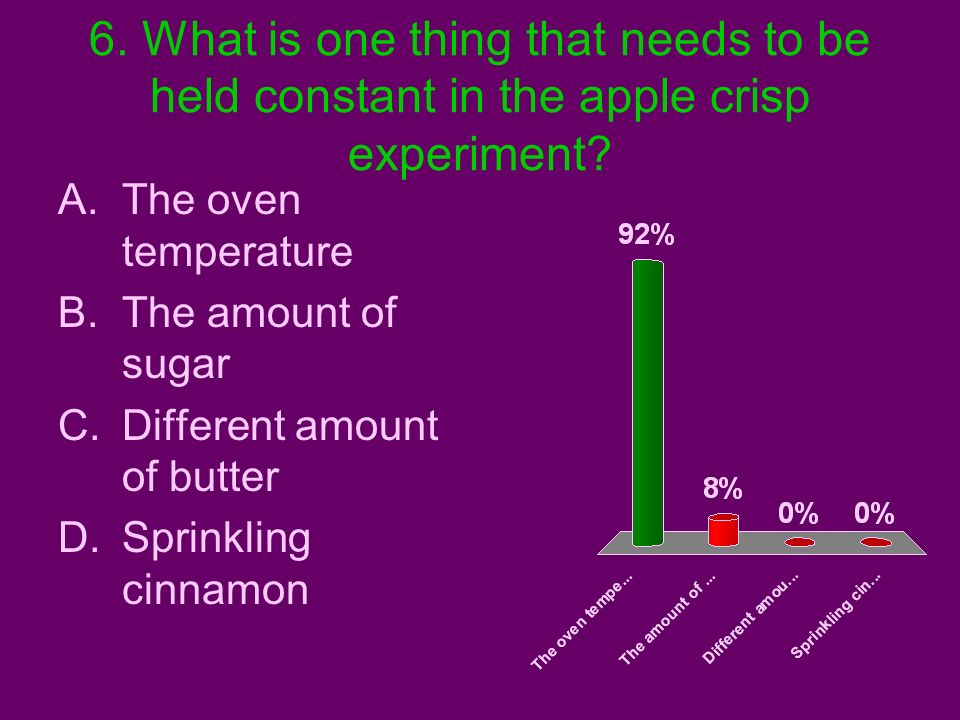 6. What is one thing that needs to be held constant in the apple crisp experiment?

A. The oven temperature
B. The amount of sugar
C. Different amount of butter
D. Sprinkling cinnamon

92%
8%
0%
0%

The oven tempe...
The amount of ...
Different amou...
Sprinkling cin...